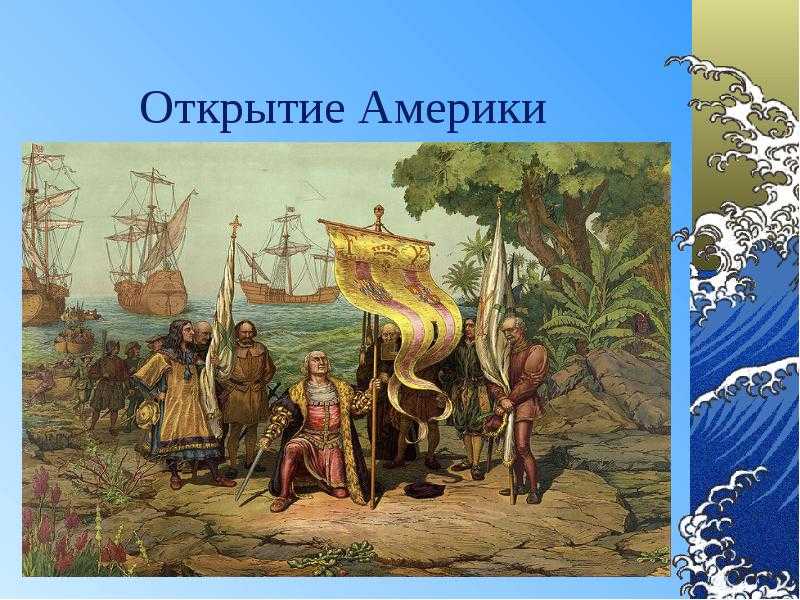 Открытие Америки